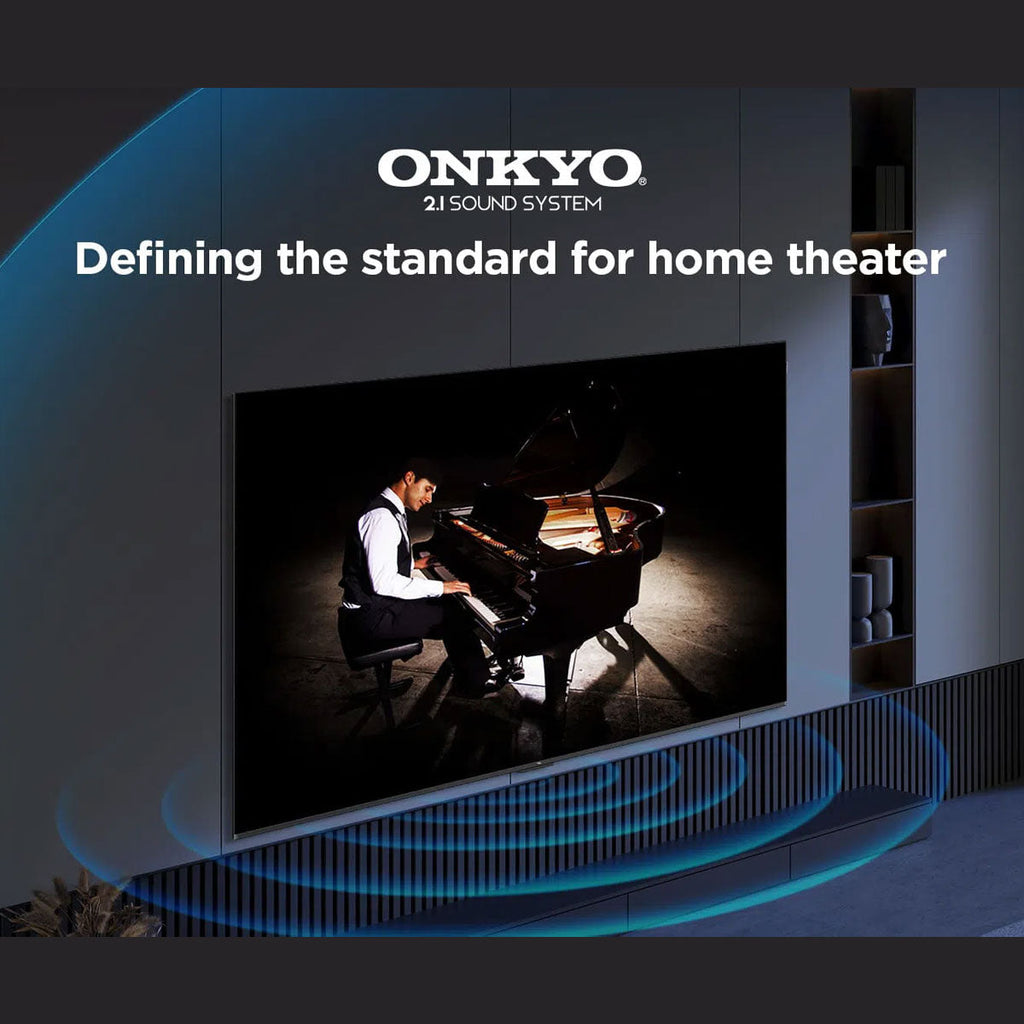 ONKYO®
2.1 SOUND SYSTEM

Defining the standard for home theater